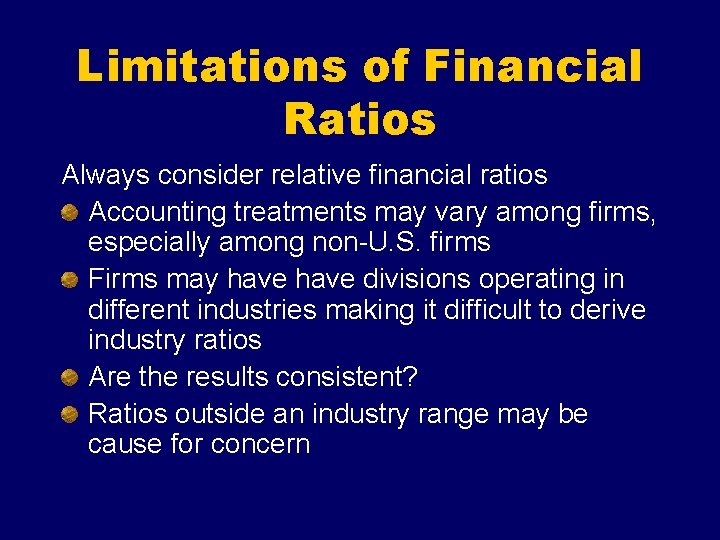 Limitations of Financial Ratios

Always consider relative financial ratios

Accounting treatments may vary among firms, especially among non-U.S. firms

Firms may have have divisions operating in different industries making it difficult to derive industry ratios

Are the results consistent?

Ratios outside an industry range may be cause for concern